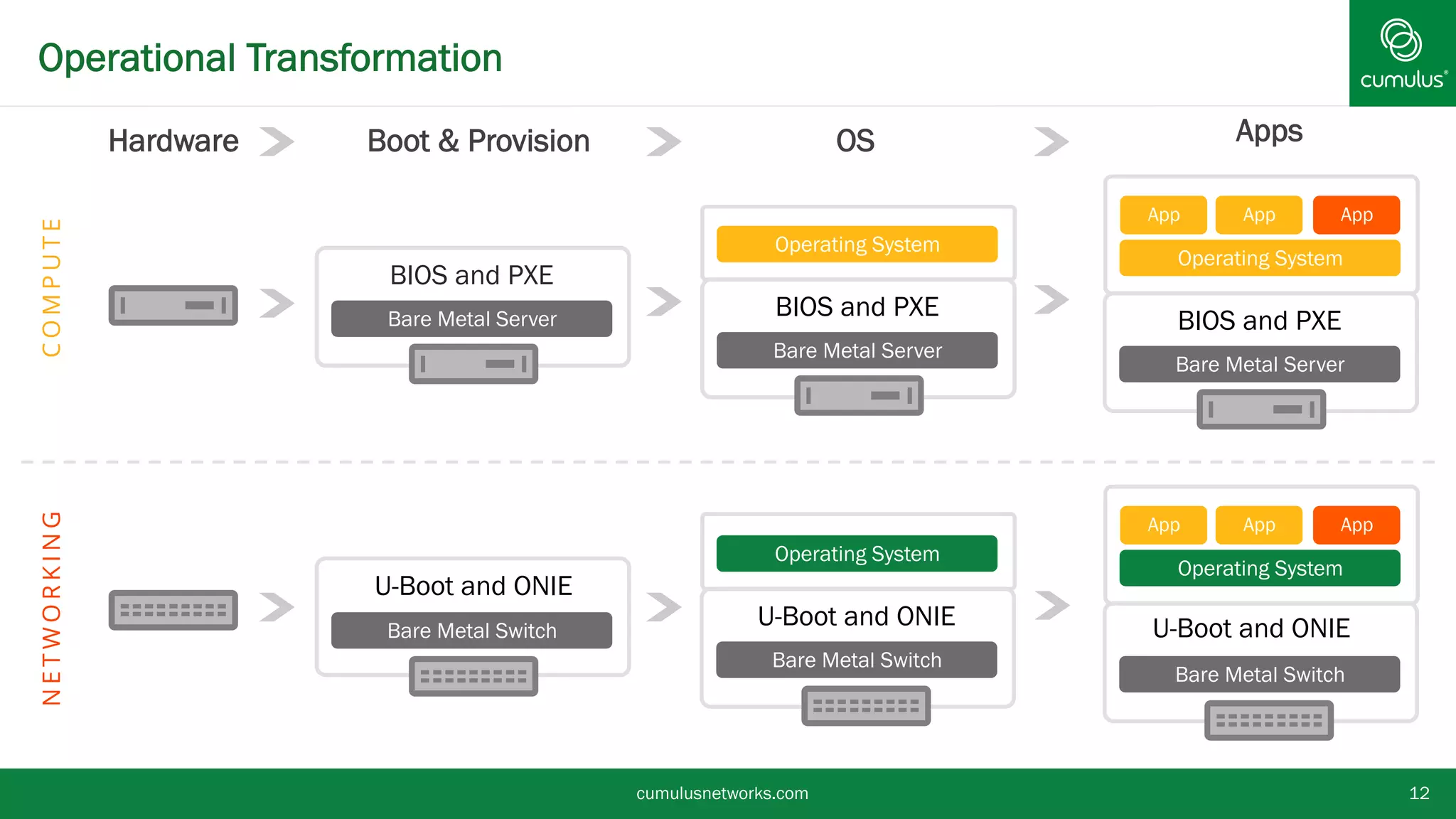 Operational Transformation

cumulus®

Hardware

Boot & Provision

OS

Apps

COMPUTE

BIOS and PXE

Bare Metal Server

Operating System

BIOS and PXE

Bare Metal Server

App

App

App

Operating System

BIOS and PXE

Bare Metal Server

NETWORKING

U-Boot and ONIE

Bare Metal Switch

Operating System

U-Boot and ONIE

Bare Metal Switch

App

App

App

Operating System

U-Boot and ONIE

Bare Metal Switch

cumulusnetworks.com

12